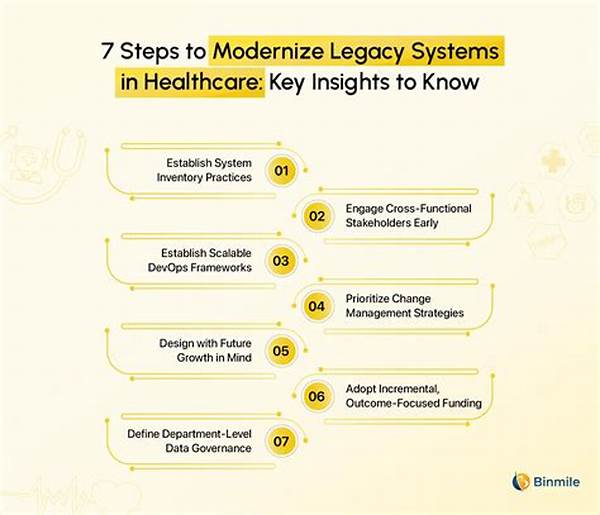 7 Steps to Modernize Legacy Systems in Healthcare: Key Insights to Know

Establish System Inventory Practices
01

02
Engage Cross-Functional Stakeholders Early

Establish Scalable DevOps Frameworks
03

04
Prioritize Change Management Strategies

Design with Future Growth in Mind
05

06
Adopt Incremental, Outcome-Focused Funding

Define Department-Level Data Governance
07

Binmile